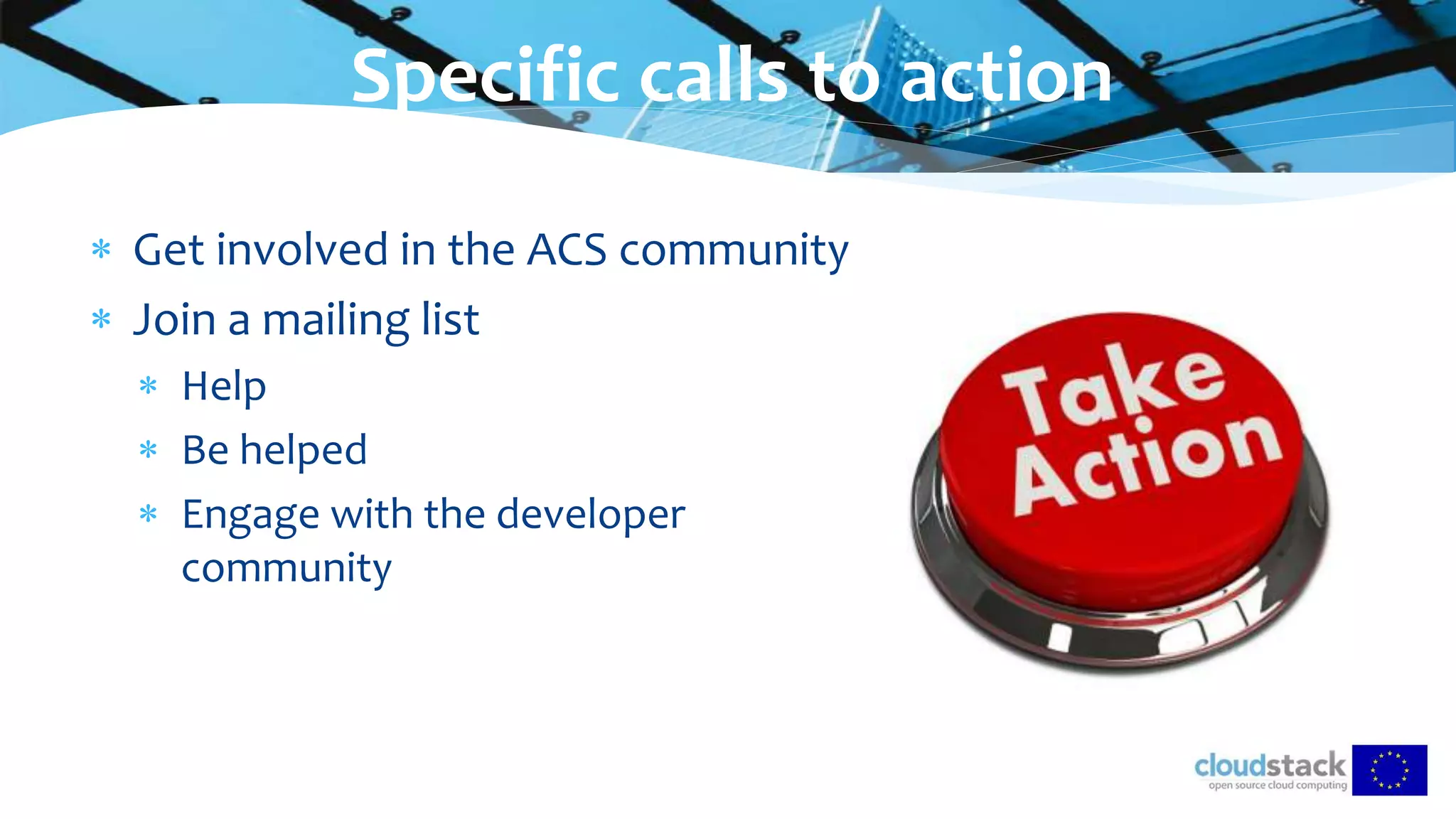 Specific calls to action

* Get involved in the ACS community
* Join a mailing list
  * Help
  * Be helped
  * Engage with the developer community

Take Action

cloudstack
open source cloud computing